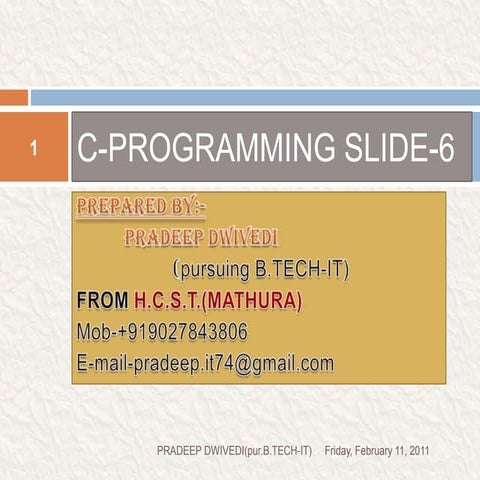 1

C-PROGRAMMING SLIDE-6

PREPARED BY:-

PRADEEP DWIVEDI

(pursuing B.TECH-IT)

FROM H.C.S.T.(MATHURA)

Mob-+919027843806

E-mail-pradeep.it74@gmail.com

PRADEEP DWIVEDI(pur.B.TECH-IT) Friday, February 11, 2011